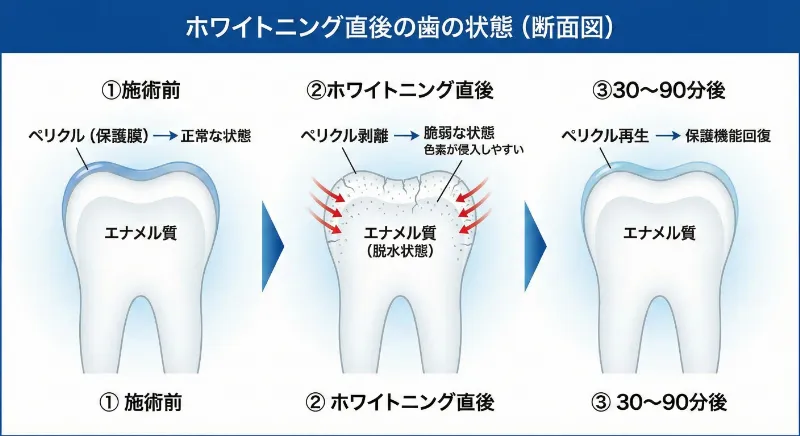 ホワイトニング直後の歯の状態（断面図）

①施術前

ペリクル（保護膜）→ 正常な状態

エナメル質

① 施術前

②ホワイトニング直後

ペリクル剥離 → 脆弱な状態
色素が侵入しやすい

エナメル質
（脱水状態）

② ホワイトニング直後

③30〜90分後

ペリクル再生 → 保護機能回復

エナメル質

③ 30〜90分後